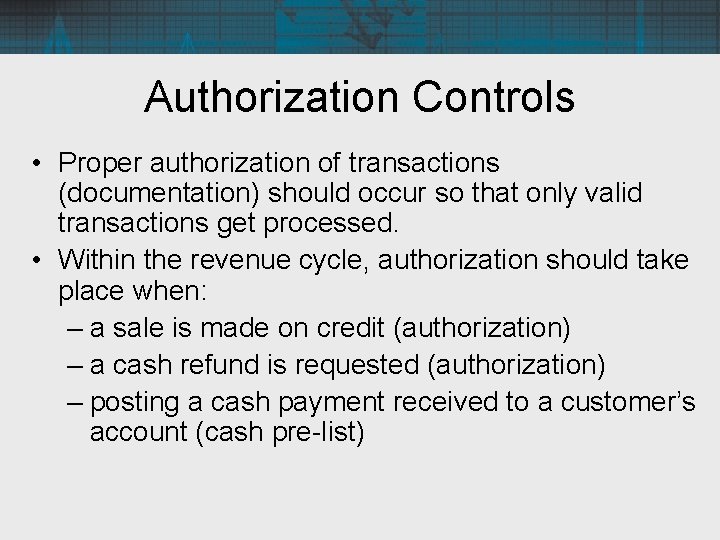 Authorization Controls

• Proper authorization of transactions (documentation) should occur so that only valid transactions get processed.

• Within the revenue cycle, authorization should take place when:

– a sale is made on credit (authorization)

– a cash refund is requested (authorization)

– posting a cash payment received to a customer's account (cash pre-list)